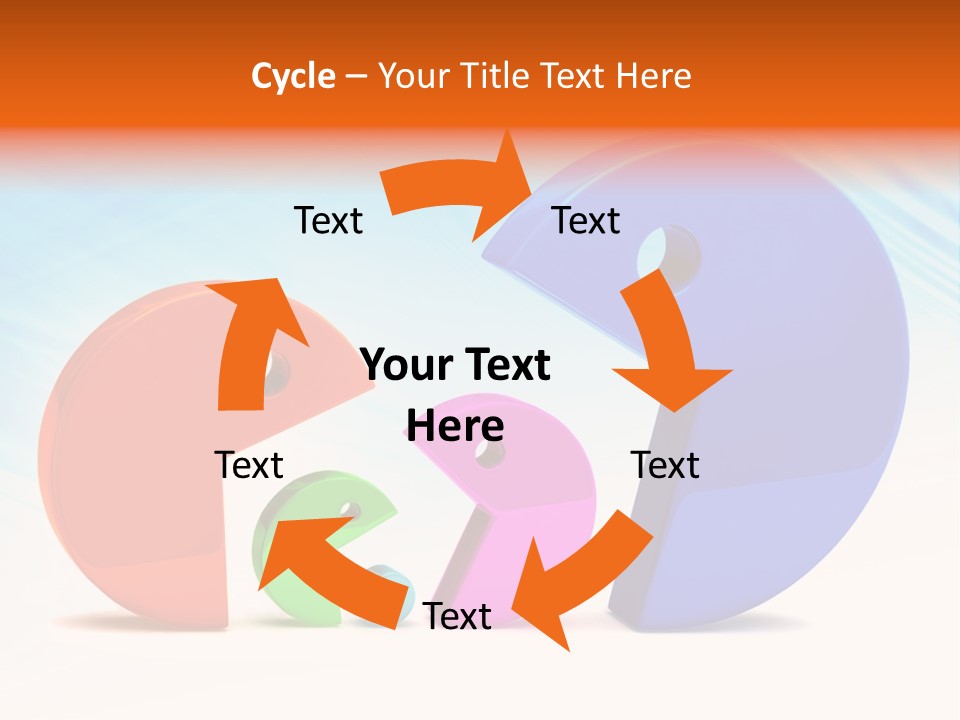 Cycle – Your Title Text Here

Text

Text

Your Text Here

Text

Text

Text